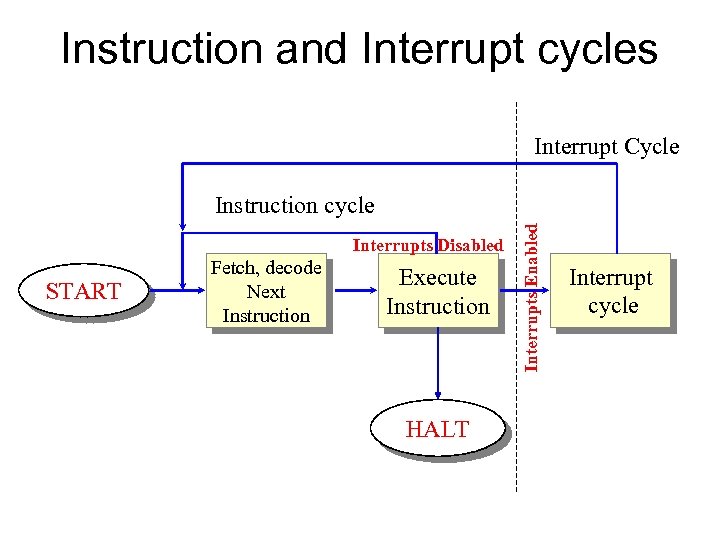 Instruction and Interrupt cycles

Interrupt Cycle

Instruction cycle

Interrupts Disabled

Interrupts Enabled

START

Fetch, decode Next Instruction

Execute Instruction

Interrupt cycle

HALT